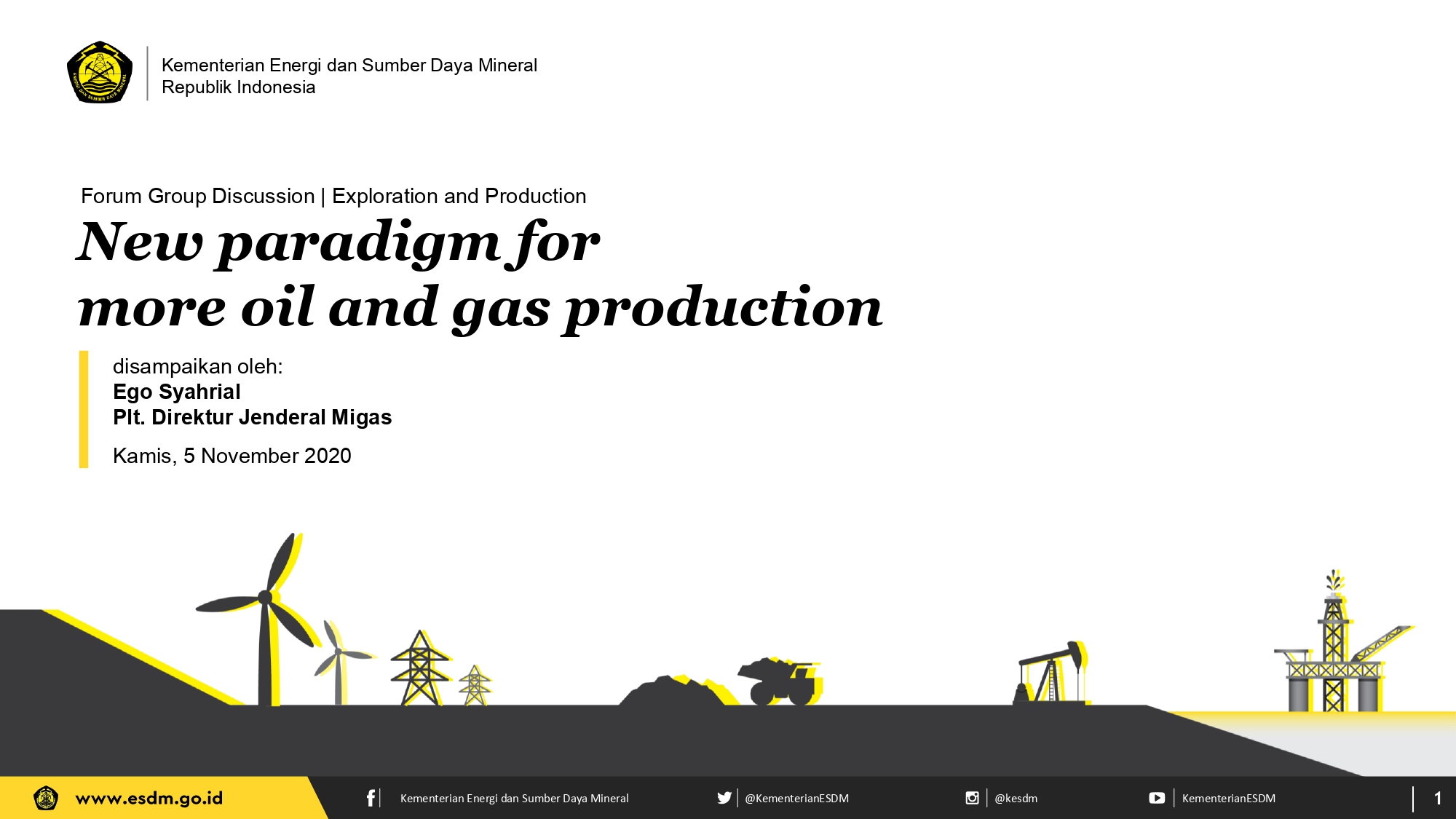 Kementerian Energi dan Sumber Daya Mineral
Republik Indonesia

Forum Group Discussion | Exploration and Production

New paradigm for
more oil and gas production

disampaikan oleh:
Ego Syahrial
Plt. Direktur Jenderal Migas

Kamis, 5 November 2020

www.esdm.go.id

Kementerian Energi dan Sumber Daya Mineral

@KementerianESDM

@kesdm

KementerianESDM

1